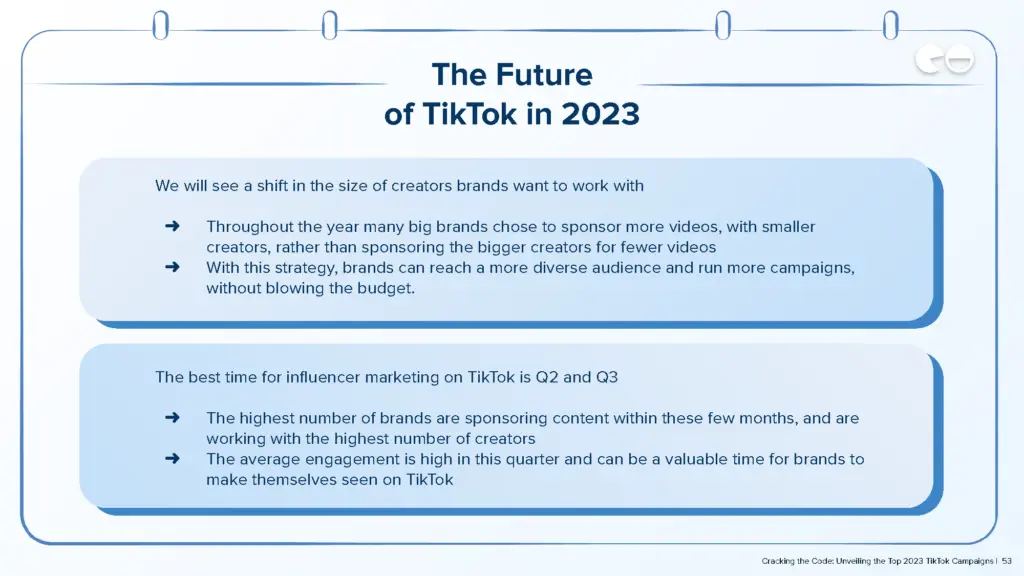 The Future
of TikTok in 2023

We will see a shift in the size of creators brands want to work with

➜ Throughout the year many big brands chose to sponsor more videos, with smaller creators, rather than sponsoring the bigger creators for fewer videos
➜ With this strategy, brands can reach a more diverse audience and run more campaigns, without blowing the budget.

The best time for influencer marketing on TikTok is Q2 and Q3

➜ The highest number of brands are sponsoring content within these few months, and are working with the highest number of creators
➜ The average engagement is high in this quarter and can be a valuable time for brands to make themselves seen on TikTok

Cracking the Code: Unveiling the Top 2023 TikTok Campaigns | 53